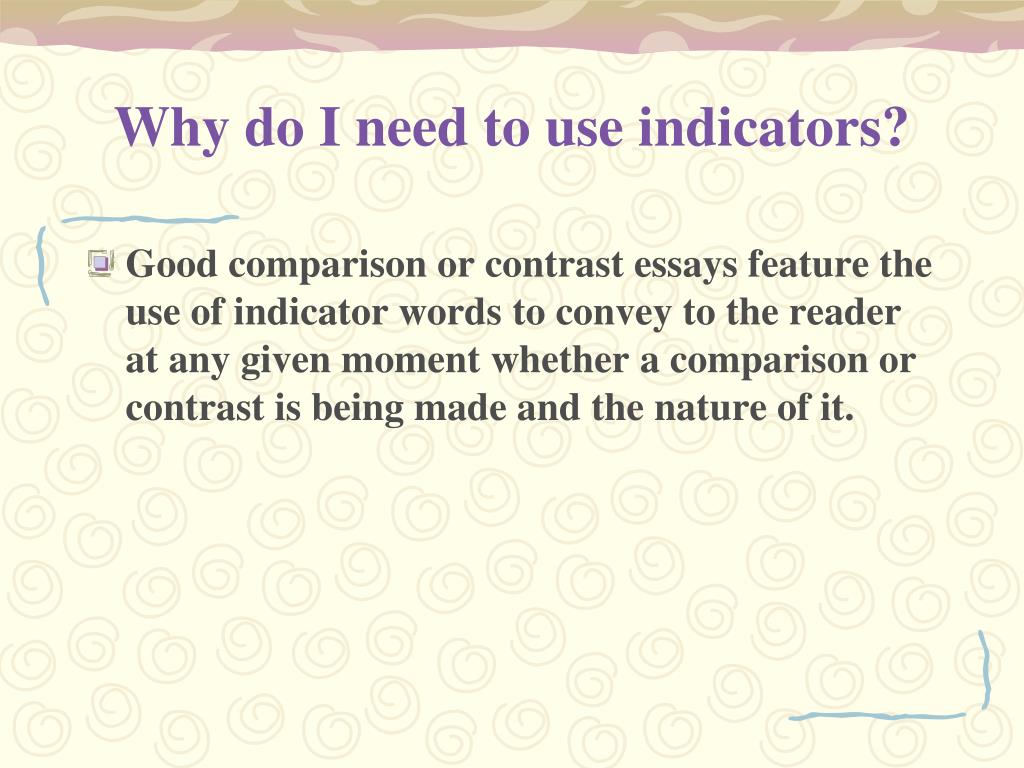 Why do I need to use indicators?

Good comparison or contrast essays feature the use of indicator words to convey to the reader at any given moment whether a comparison or contrast is being made and the nature of it.